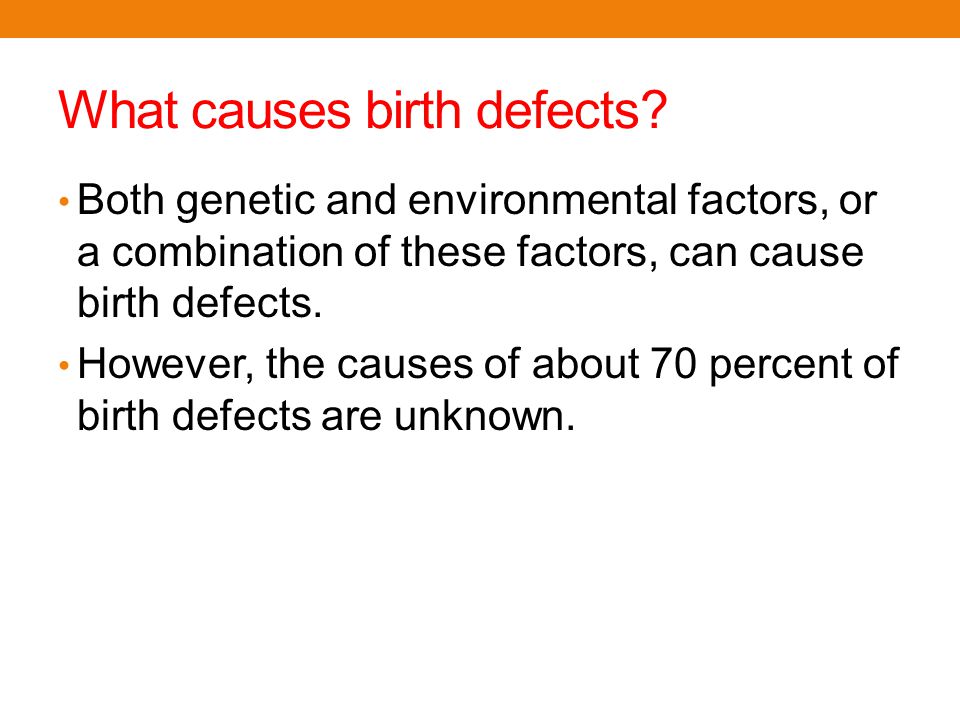 What causes birth defects?

• Both genetic and environmental factors, or a combination of these factors, can cause birth defects.
• However, the causes of about 70 percent of birth defects are unknown.